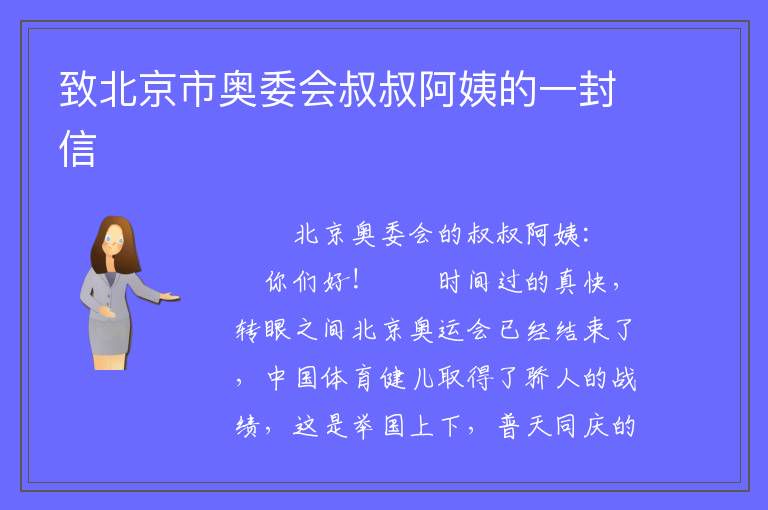 致北京市奥委会叔叔阿姨的一封信

北京奥委会的叔叔阿姨：

你们好！　　时间过的真快，转眼之间北京奥运会已经结束了，中国体育健儿取得了骄人的战绩，这是举国上下，普天同庆的